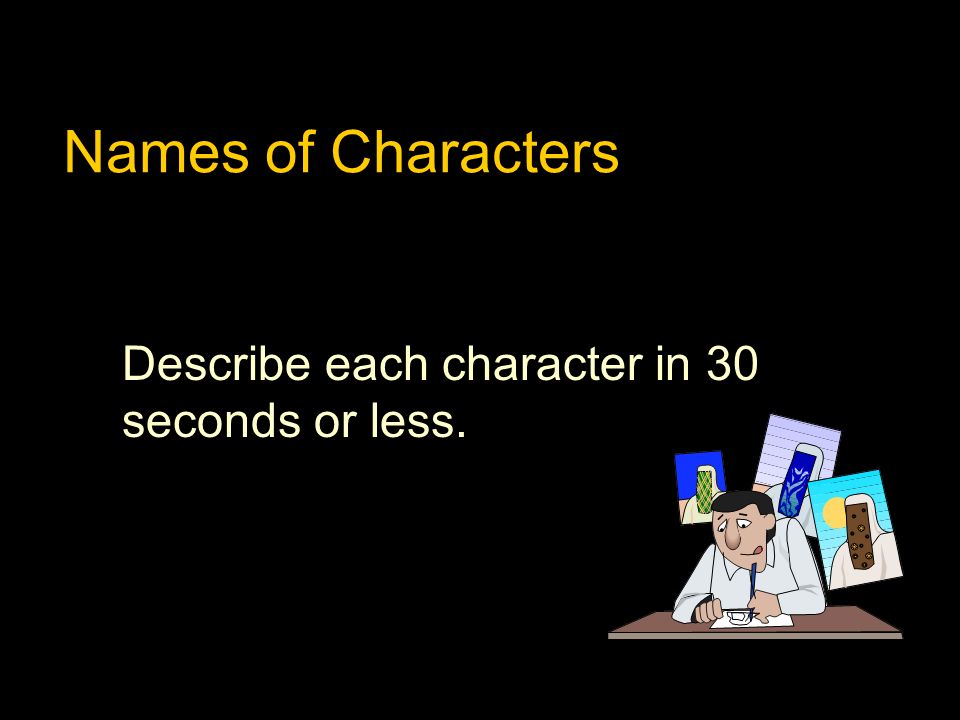 Names of Characters

Describe each character in 30 seconds or less.